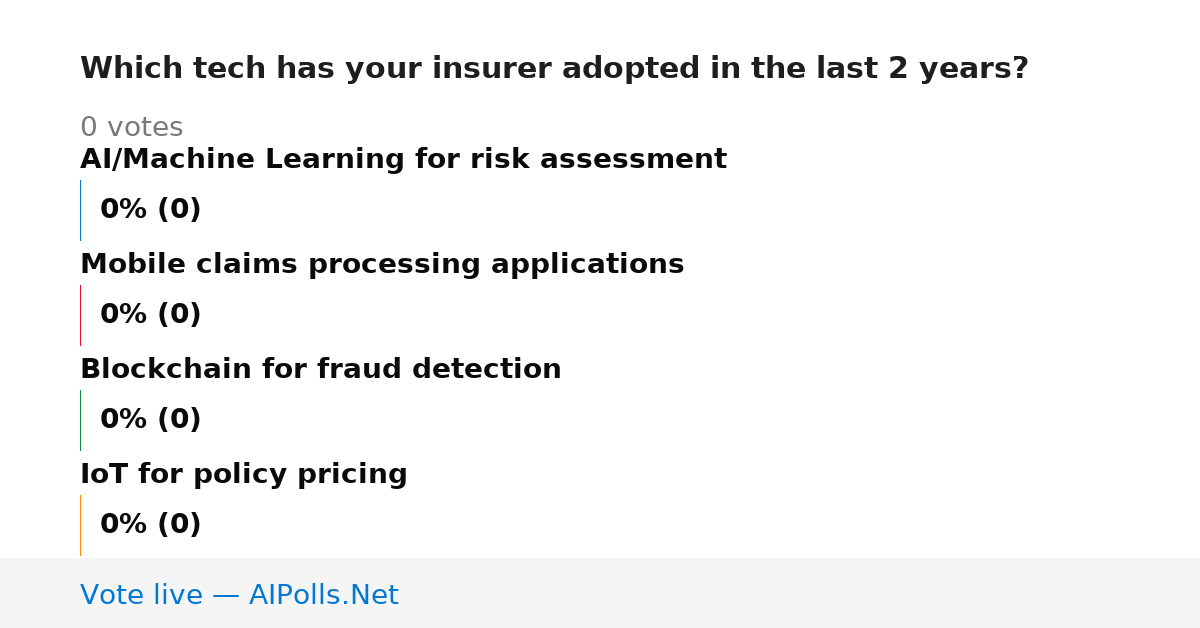 Which tech has your insurer adopted in the last 2 years?

0 votes

AI/Machine Learning for risk assessment

0% (0)

Mobile claims processing applications

0% (0)

Blockchain for fraud detection

0% (0)

IoT for policy pricing

0% (0)

Vote live — AIPolls.Net